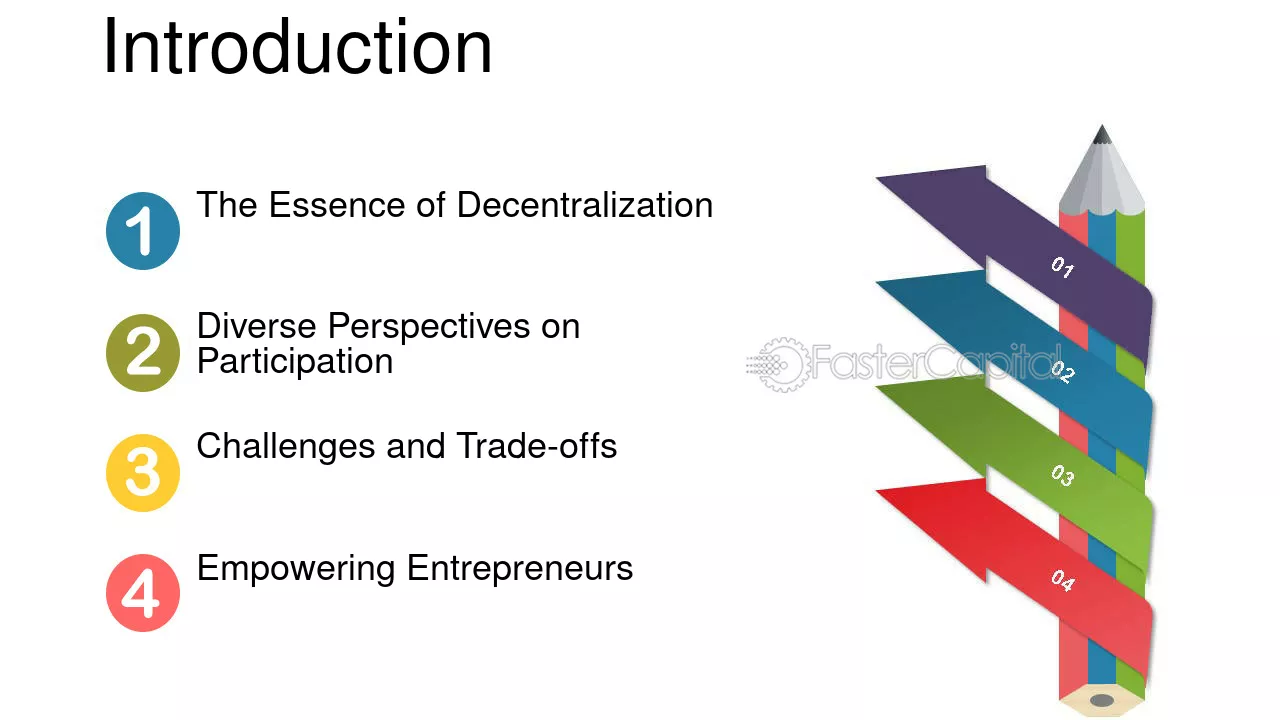 Introduction

1 The Essence of Decentralization

2 Diverse Perspectives on Participation

3 Challenges and Trade-offs

4 Empowering Entrepreneurs

01

02

03

04

FasterCapital